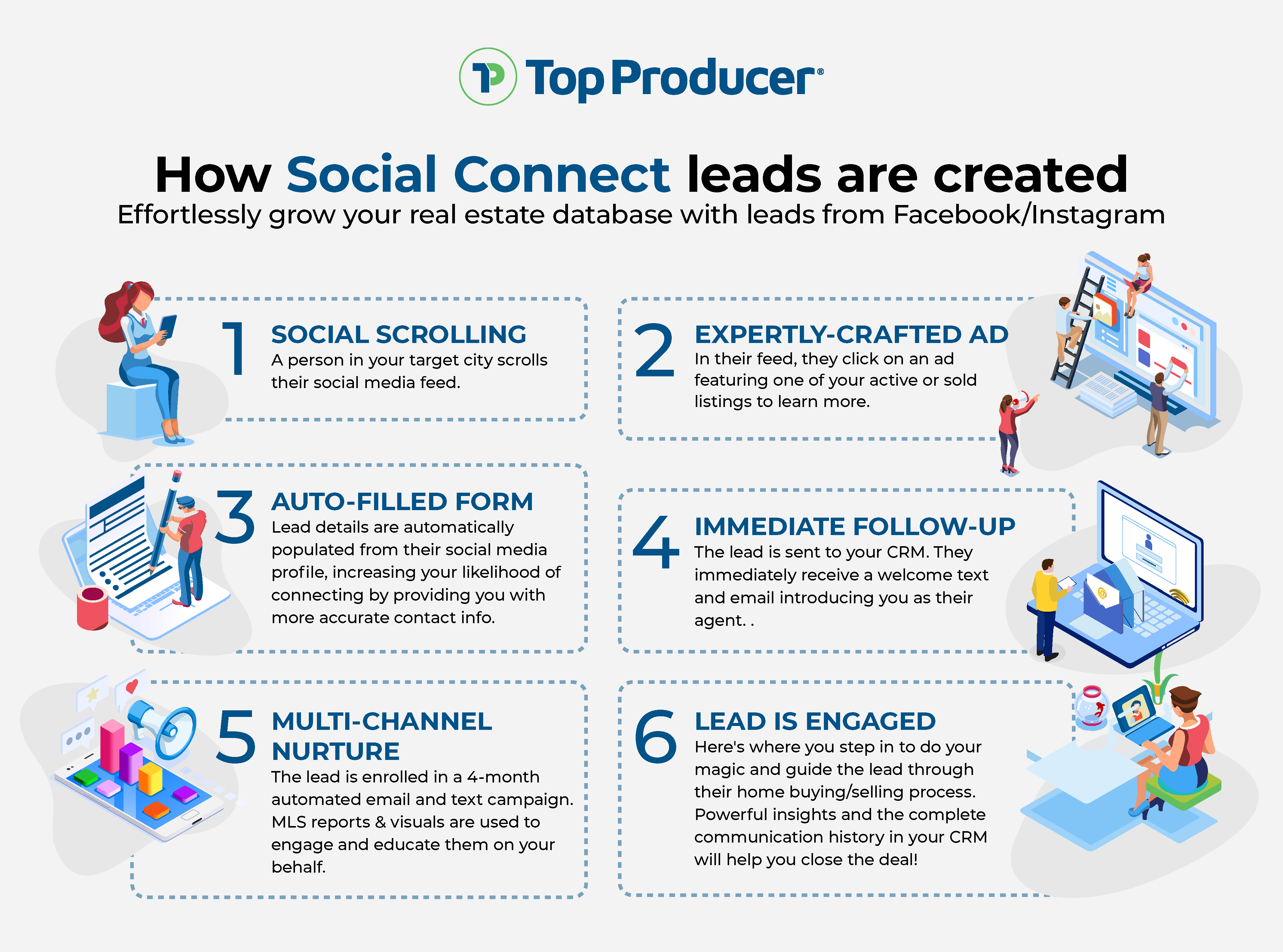 TP Top Producer®

How Social Connect leads are created
Effortlessly grow your real estate database with leads from Facebook/Instagram

1 SOCIAL SCROLLING
A person in your target city scrolls their social media feed.

2 EXPERTLY-CRAFTED AD
In their feed, they click on an ad featuring one of your active or sold listings to learn more.

3 AUTO-FILLED FORM
Lead details are automatically populated from their social media profile, increasing your likelihood of connecting by providing you with more accurate contact info.

4 IMMEDIATE FOLLOW-UP
The lead is sent to your CRM. They immediately receive a welcome text and email introducing you as their agent. .

5 MULTI-CHANNEL NURTURE
The lead is enrolled in a 4-month automated email and text campaign. MLS reports & visuals are used to engage and educate them on your behalf.

6 LEAD IS ENGAGED
Here's where you step in to do your magic and guide the lead through their home buying/selling process. Powerful insights and the complete communication history in your CRM will help you close the deal!